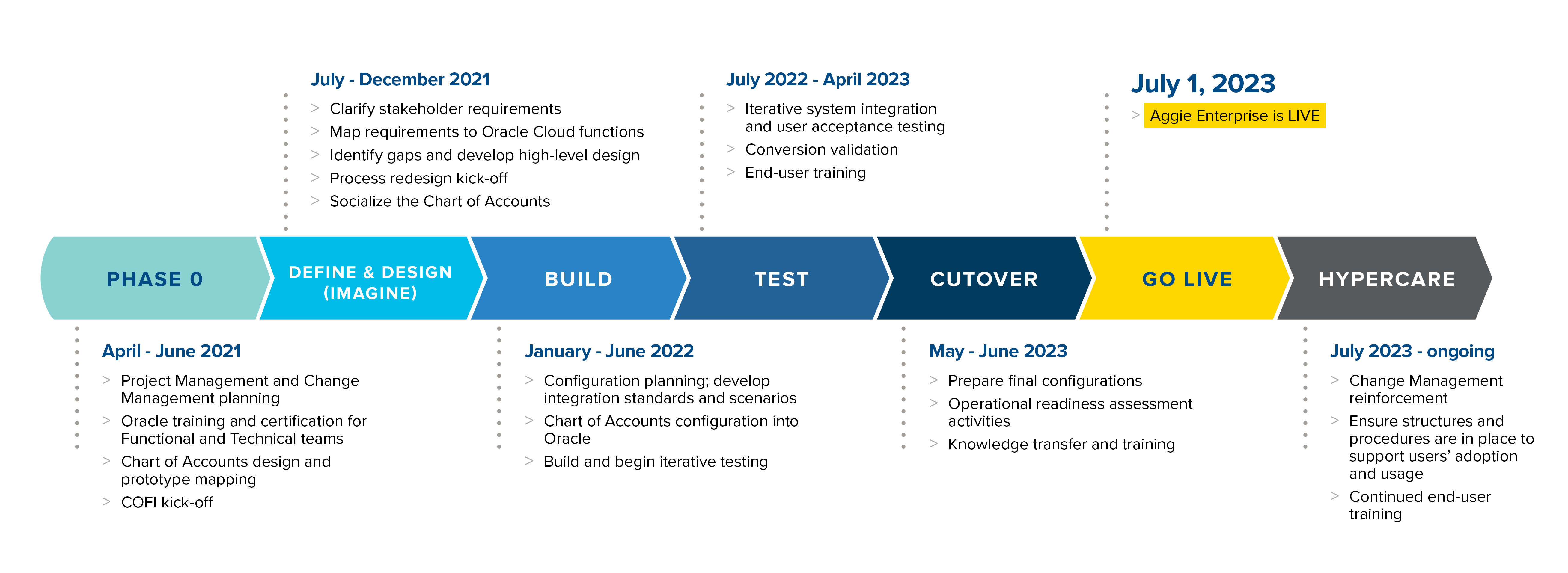 July - December 2021

> Clarify stakeholder requirements
> Map requirements to Oracle Cloud functions
> Identify gaps and develop high-level design
> Process redesign kick-off
> Socialize the Chart of Accounts

July 2022 - April 2023

> Iterative system integration and user acceptance testing
> Conversion validation
> End-user training

July 1, 2023

> Aggie Enterprise is LIVE

PHASE 0

DEFINE & DESIGN (IMAGINE)

BUILD

TEST

CUTOVER

GO LIVE

HYPERCARE

April - June 2021

> Project Management and Change Management planning
> Oracle training and certification for Functional and Technical teams
> Chart of Accounts design and prototype mapping
> COFI kick-off

January - June 2022

> Configuration planning; develop integration standards and scenarios
> Chart of Accounts configuration into Oracle
> Build and begin iterative testing

May - June 2023

> Prepare final configurations
> Operational readiness assessment activities
> Knowledge transfer and training

July 2023 - ongoing

> Change Management reinforcement
> Ensure structures and procedures are in place to support users' adoption and usage
> Continued end-user training